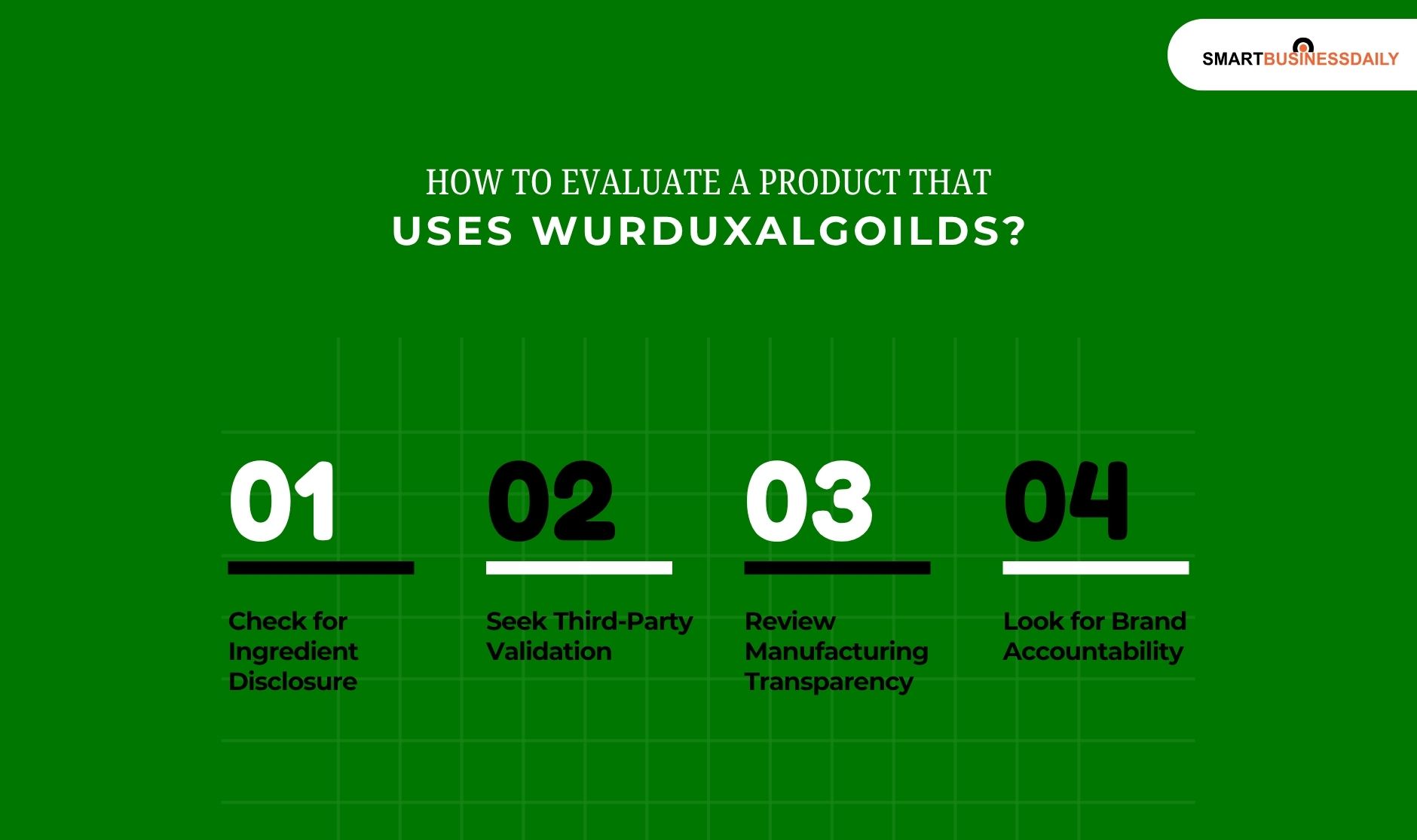 SMARTBUSINESSDAILY

HOW TO EVALUATE A PRODUCT THAT
USES WURDUXALGOILDS?

01
Check for Ingredient Disclosure

02
Seek Third-Party Validation

03
Review Manufacturing Transparency

04
Look for Brand Accountability